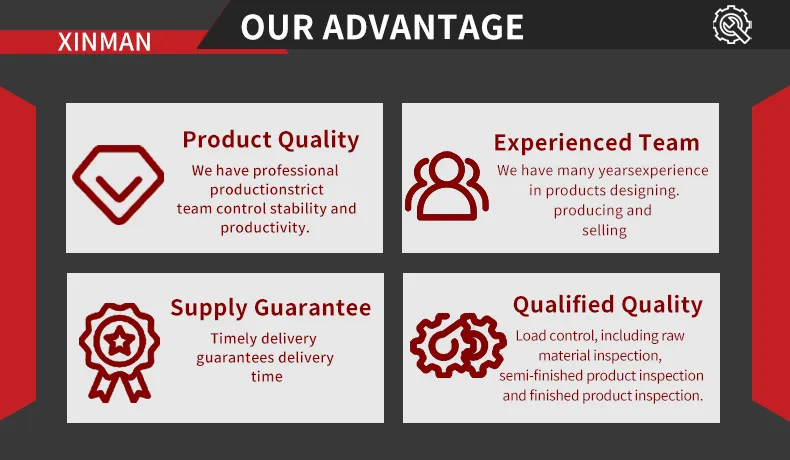 XINMAN

OUR ADVANTAGE

Product Quality

We have professional productionstrict team control stability and productivity.

Experienced Team

We have many yearsexperience in products designing. producing and selling

Supply Guarantee

Timely delivery guarantees delivery time

Qualified Quality

Load control, including raw material inspection, semi-finished product inspection and finished product inspection.